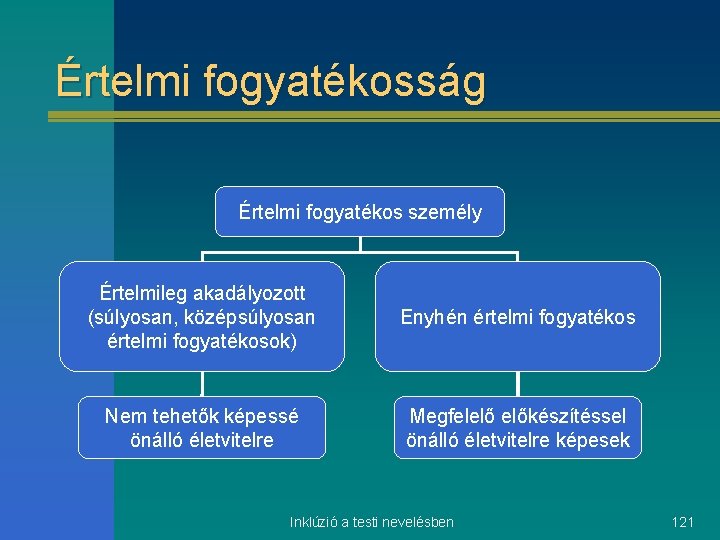 Értelmi fogyatékosság

Értelmi fogyatékos személy

Értelmileg akadályozott (súlyosan, középsúlyosan értelmi fogyatékosok)

Enyhén értelmi fogyatékos

Nem tehetők képessé önálló életvitelre

Megfelelő előkészítéssel önálló életvitelre képesek

Inklúzió a testi nevelésben

121